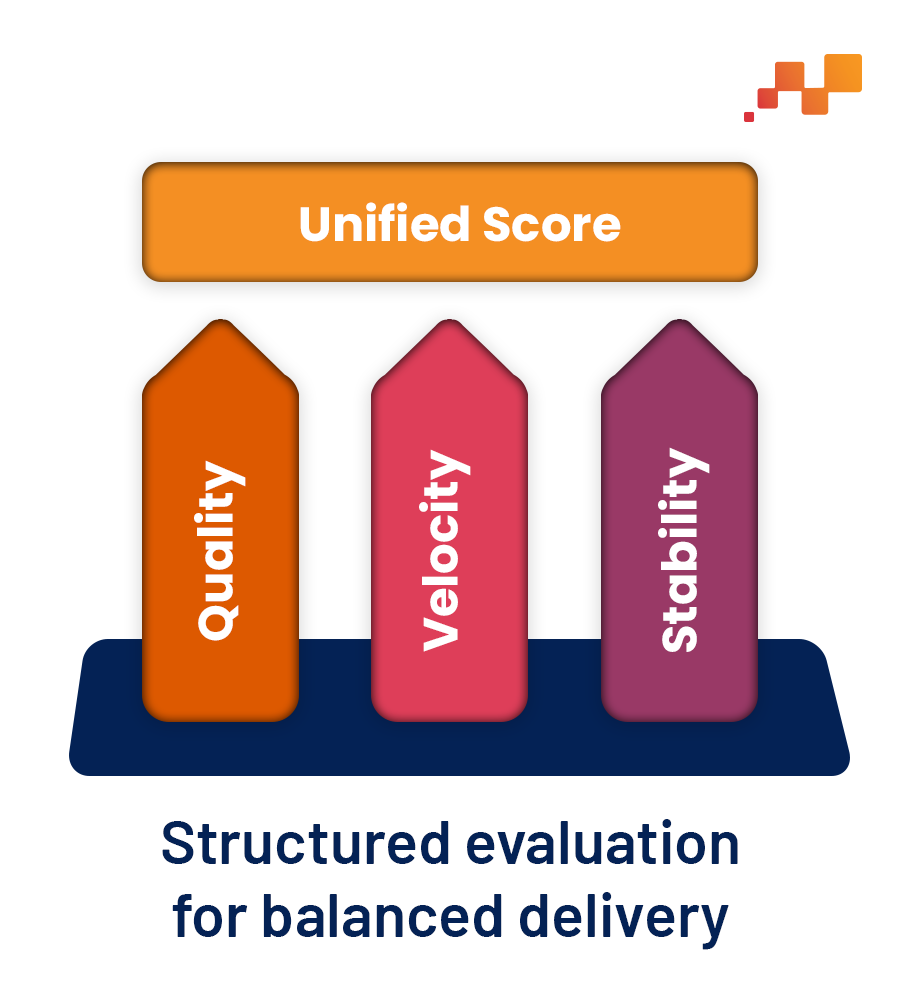 Unified Score

Quality

Velocity

Stability

Structured evaluation for balanced delivery